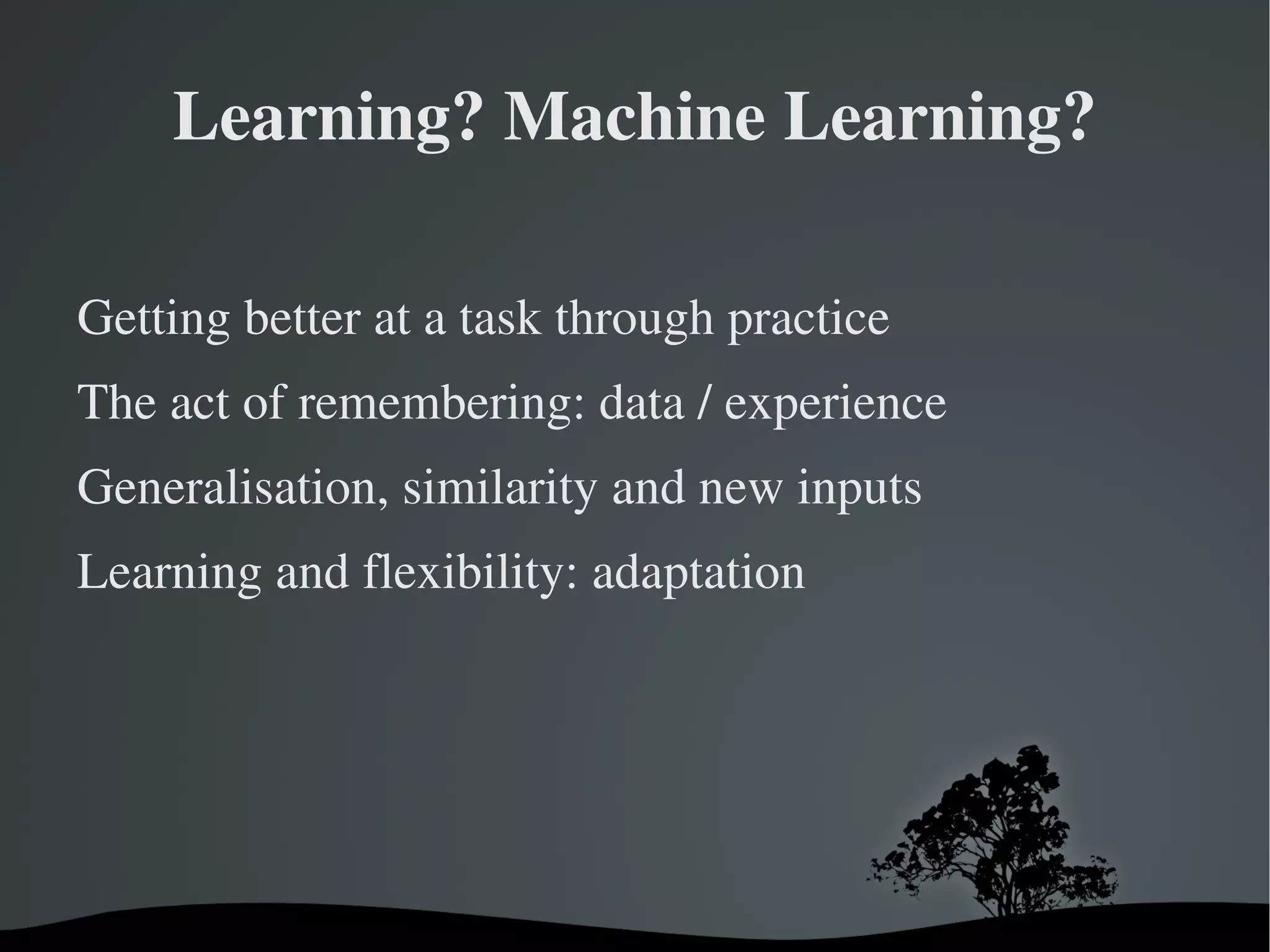 Learning? Machine Learning?

Getting better at a task through practice

The act of remembering: data / experience

Generalisation, similarity and new inputs

Learning and flexibility: adaptation